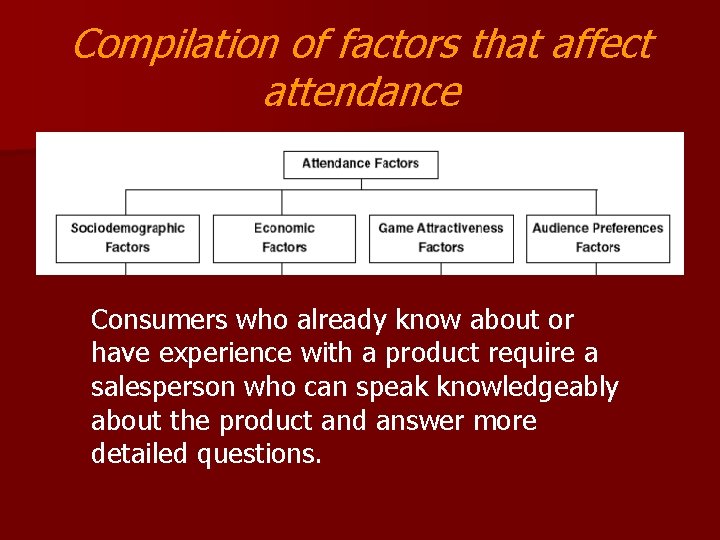 Compilation of factors that affect attendance

Attendance Factors

Sociodemographic Factors

Economic Factors

Game Attractiveness Factors

Audience Preferences Factors

Consumers who already know about or have experience with a product require a salesperson who can speak knowledgeably about the product and answer more detailed questions.